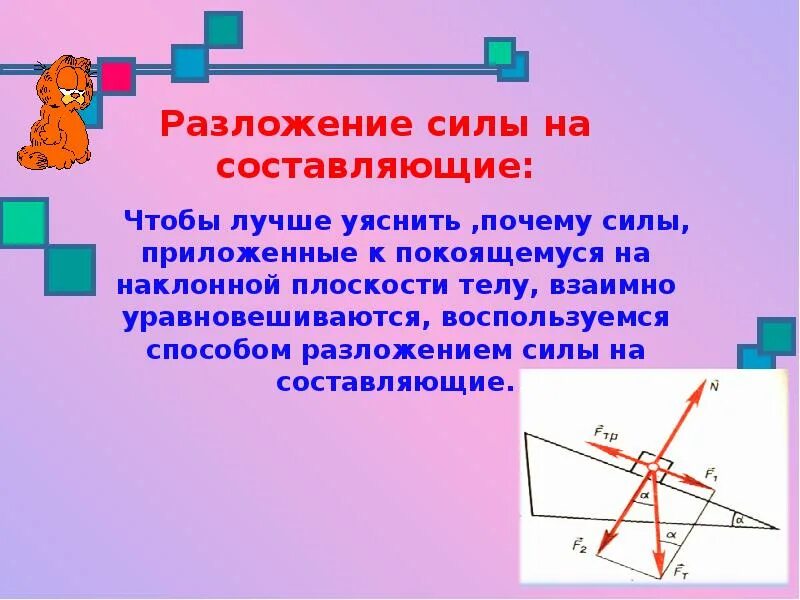 Разложение силы на составляющие:

Чтобы лучше уяснить ,почему силы, приложенные к покоящемуся на наклонной плоскости телу, взаимно уравновешиваются, воспользуемся способом разложением силы на составляющие.

$\vec{N}$

$\vec{F}_{тр}$

$\vec{F}_1$

$\alpha$

$\alpha$

$\alpha$

$\vec{F}_2$

$\vec{F}_т$